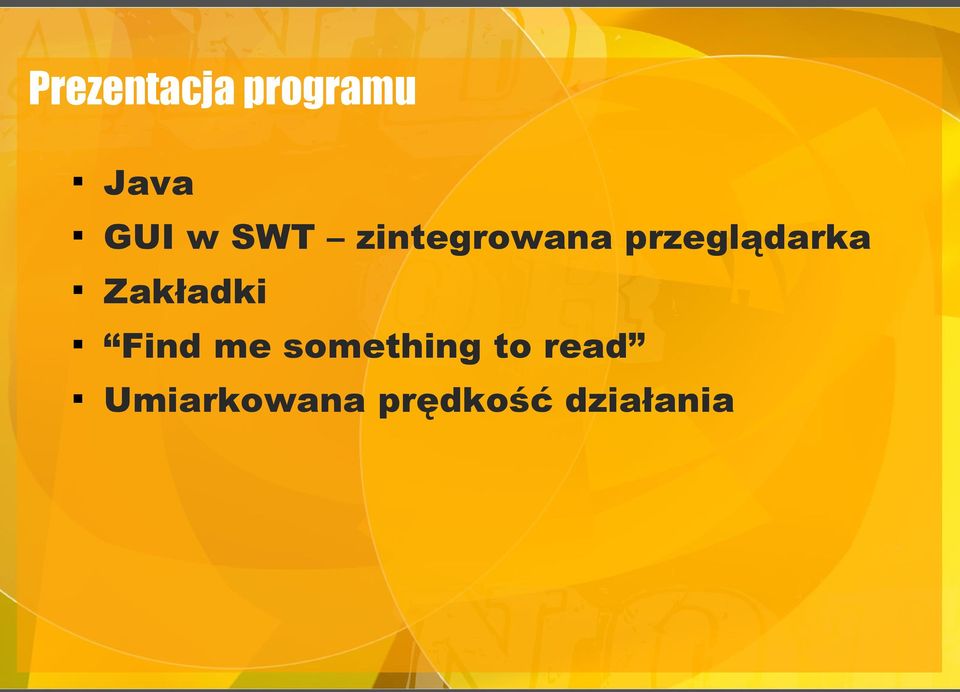 Prezentacja programu

▪ Java
▪ GUI w SWT – zintegrowana przeglądarka
▪ Zakładki
▪ “Find me something to read”
▪ Umiarkowana prędkość działania